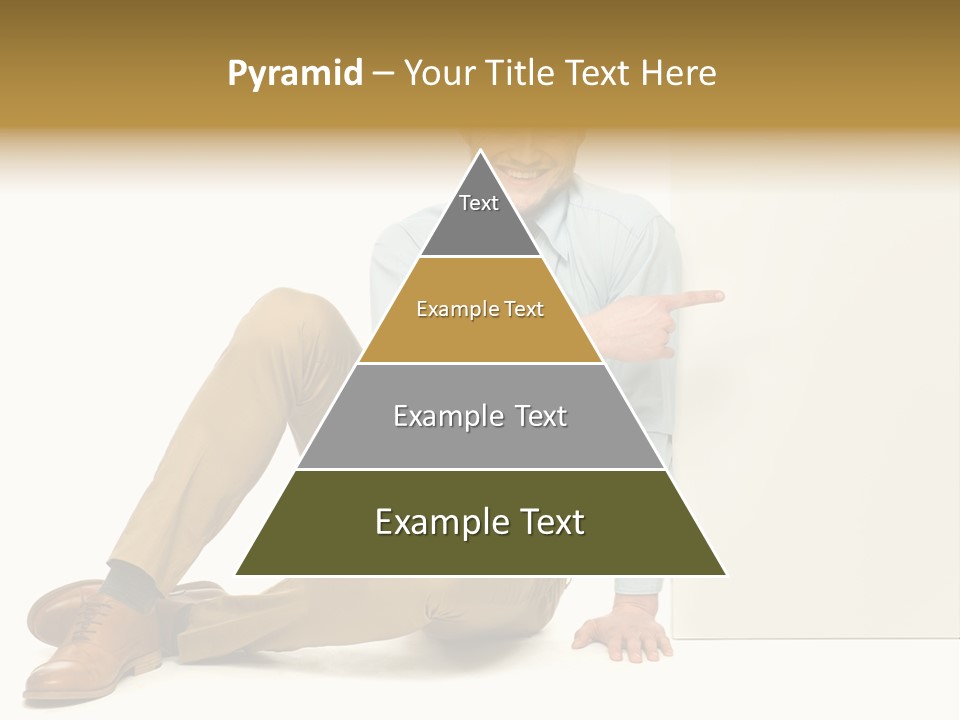 Pyramid – Your Title Text Here

Text

Example Text

Example Text

Example Text